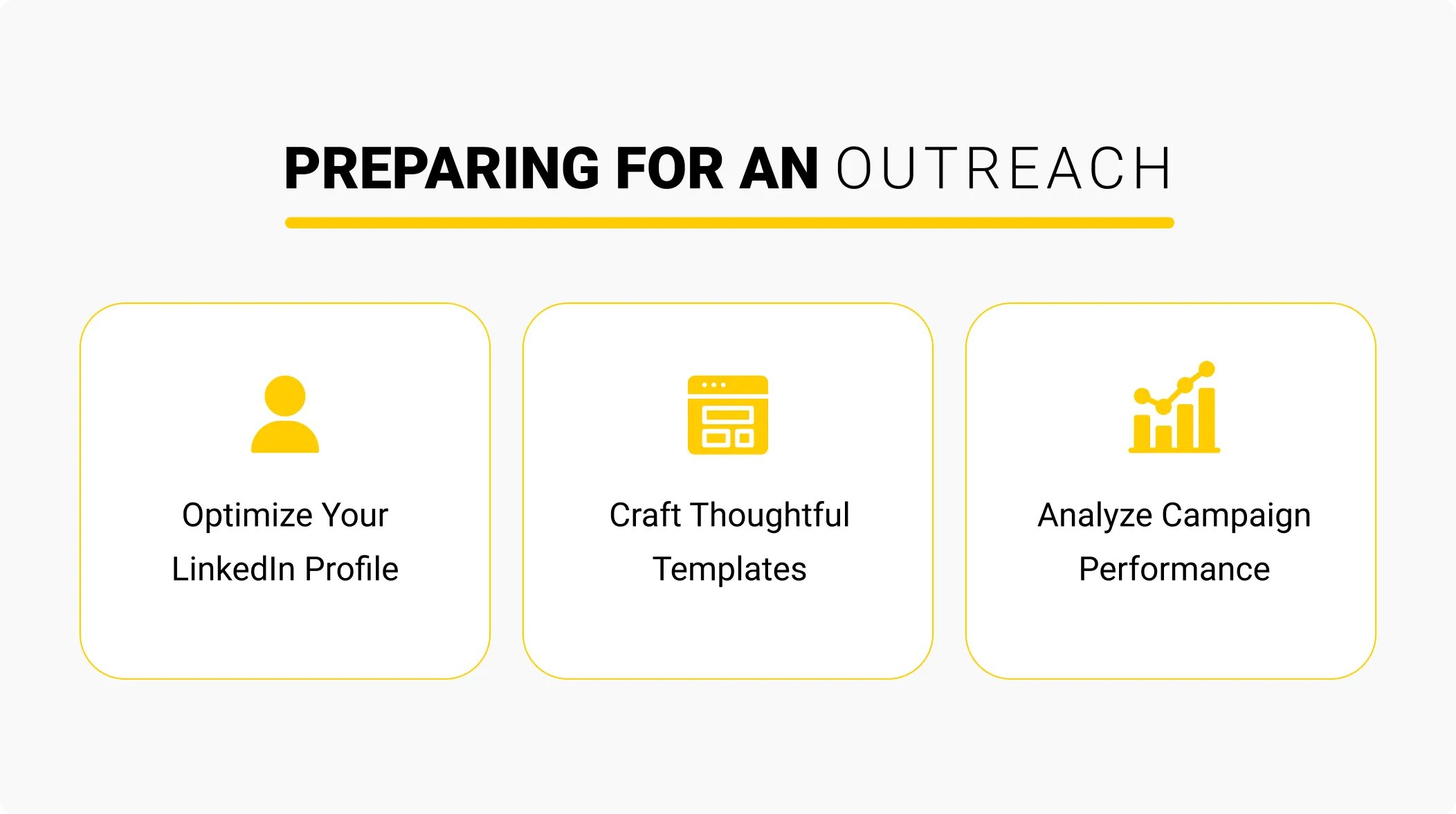 PREPARING FOR AN OUTREACH

Optimize Your LinkedIn Profile

Craft Thoughtful Templates

Analyze Campaign Performance